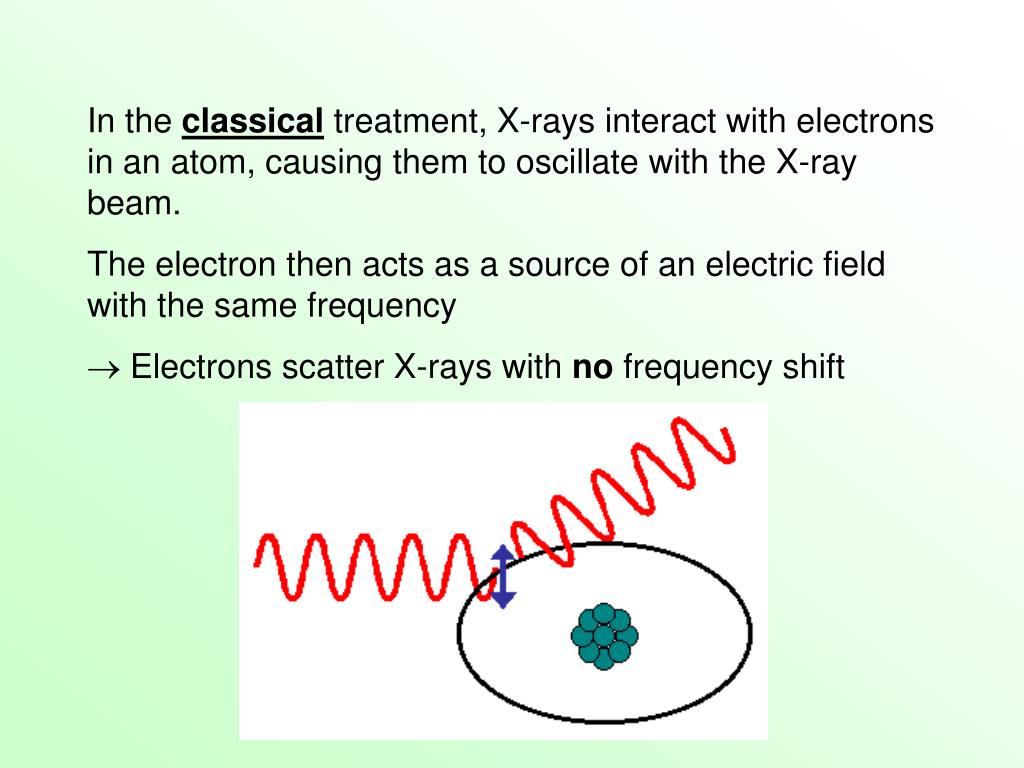 In the classical treatment, X-rays interact with electrons in an atom, causing them to oscillate with the X-ray beam.

The electron then acts as a source of an electric field with the same frequency

$\rightarrow$ Electrons scatter X-rays with no frequency shift